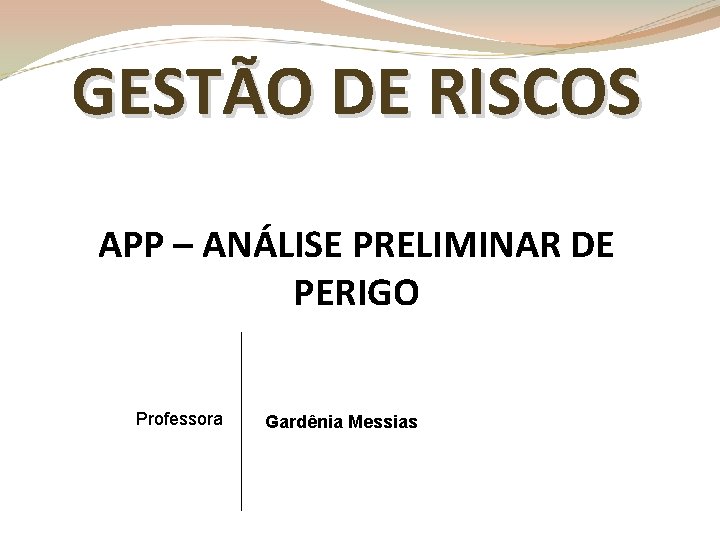 GESTÃO DE RISCOS

APP – ANÁLISE PRELIMINAR DE PERIGO

Professora

Gardênia Messias